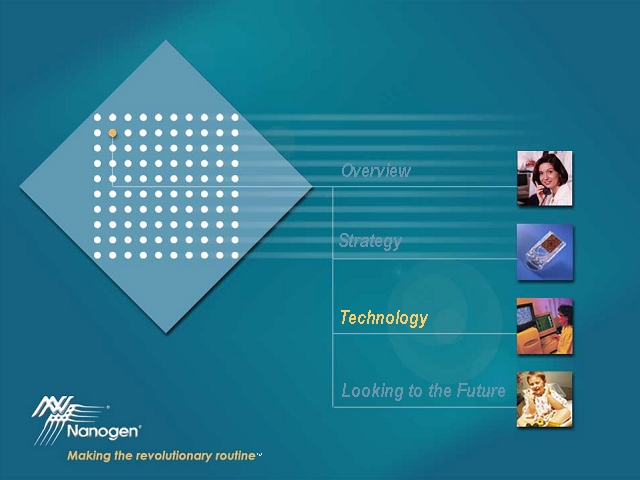 Overview

Strategy

Technology

Looking to the Future

Nanogen®

Making the revolutionary routine™